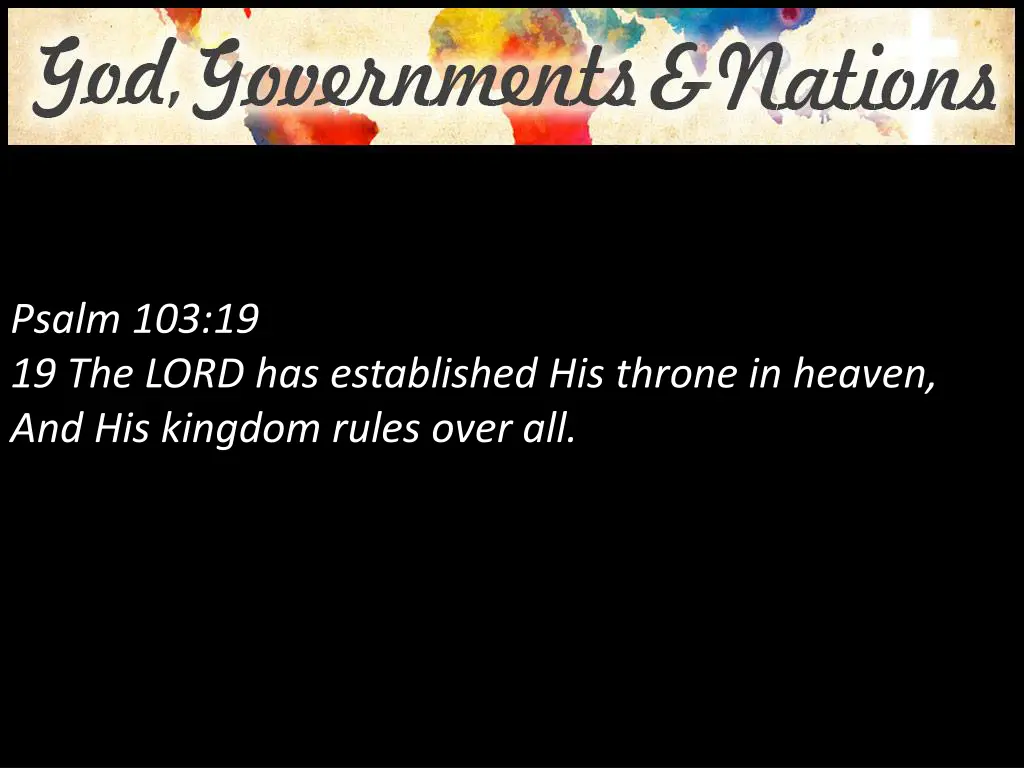 God, Governments & Nations

Psalm 103:19
19 The LORD has established His throne in heaven,
And His kingdom rules over all.